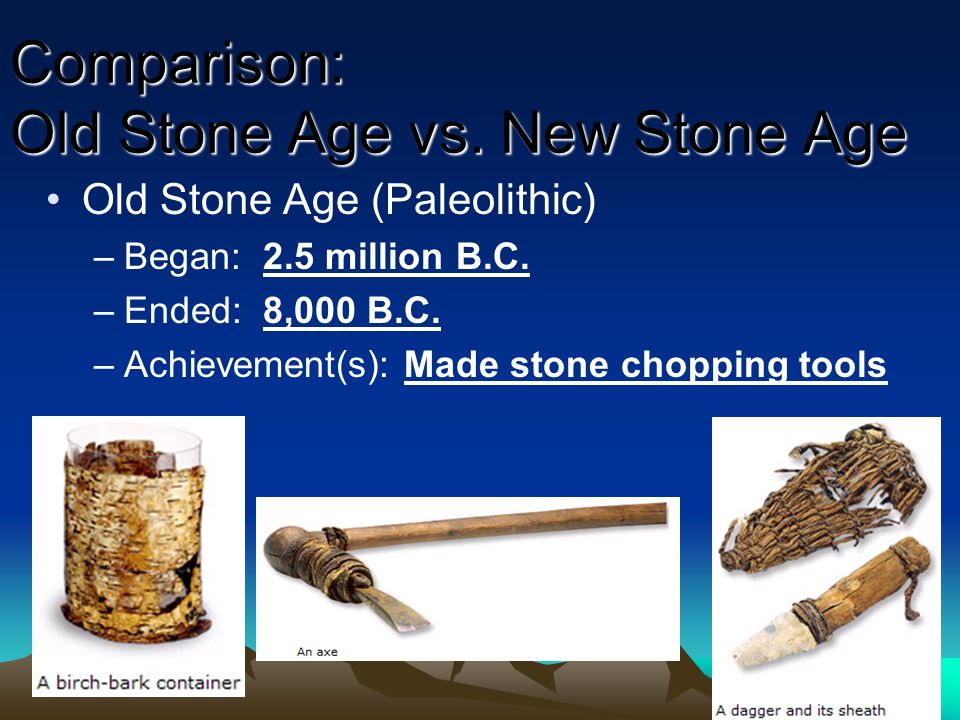 Comparison:
Old Stone Age vs. New Stone Age

• Old Stone Age (Paleolithic)
– Began: 2.5 million B.C.
– Ended: 8,000 B.C.
– Achievement(s): Made stone chopping tools

A birch-bark container

An axe

A dagger and its sheath